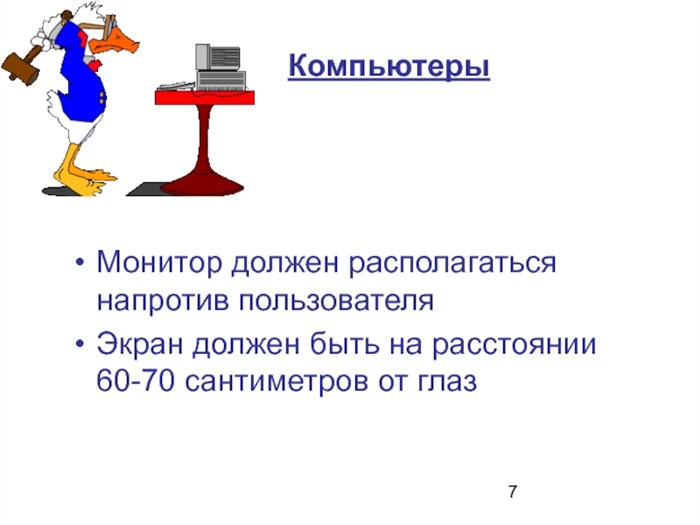 Компьютеры

• Монитор должен располагаться напротив пользователя

• Экран должен быть на расстоянии 60-70 сантиметров от глаз

7